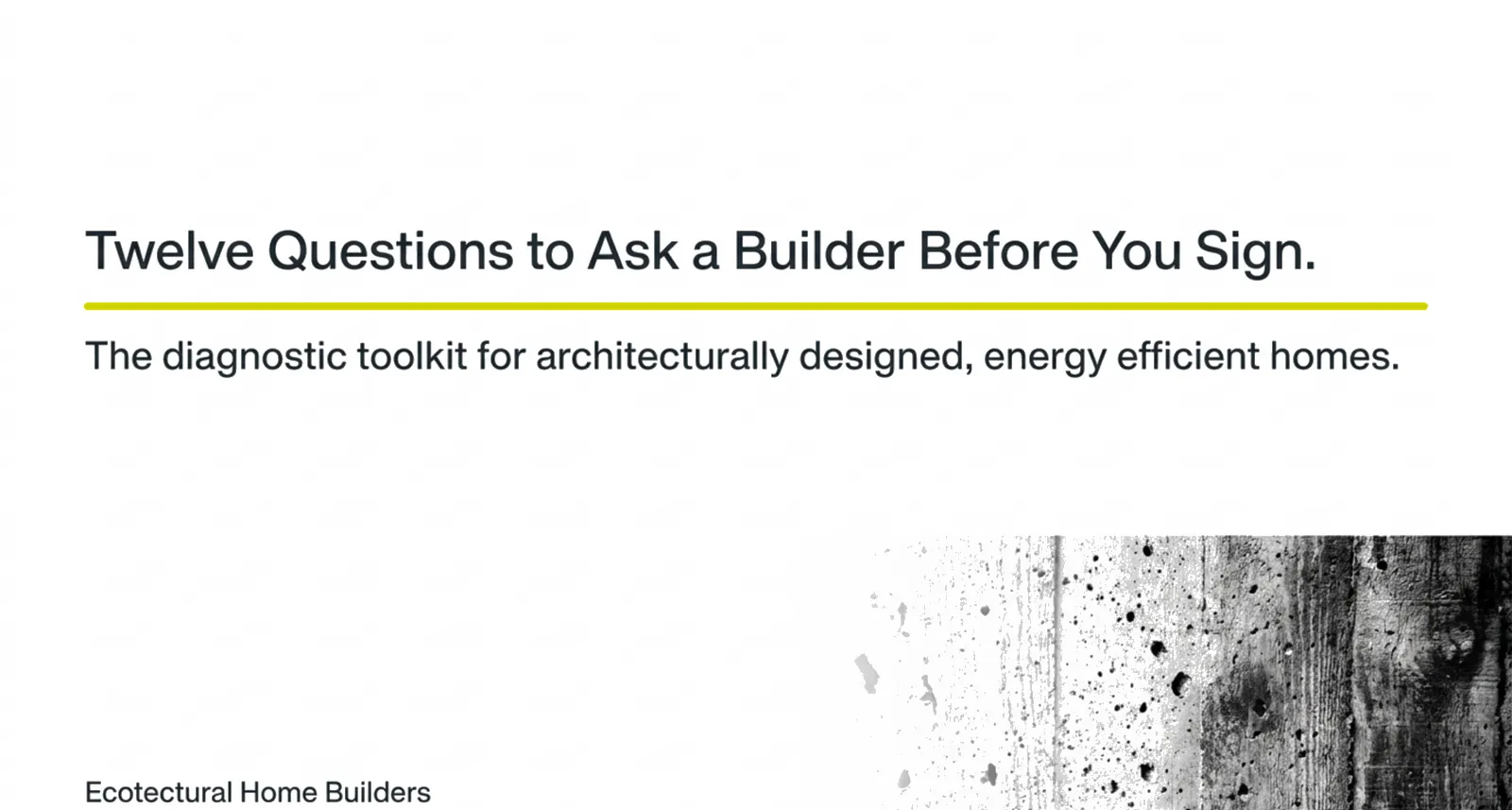 Twelve Questions to Ask a Builder Before You Sign.

The diagnostic toolkit for architecturally designed, energy efficient homes.

Ecotectural Home Builders